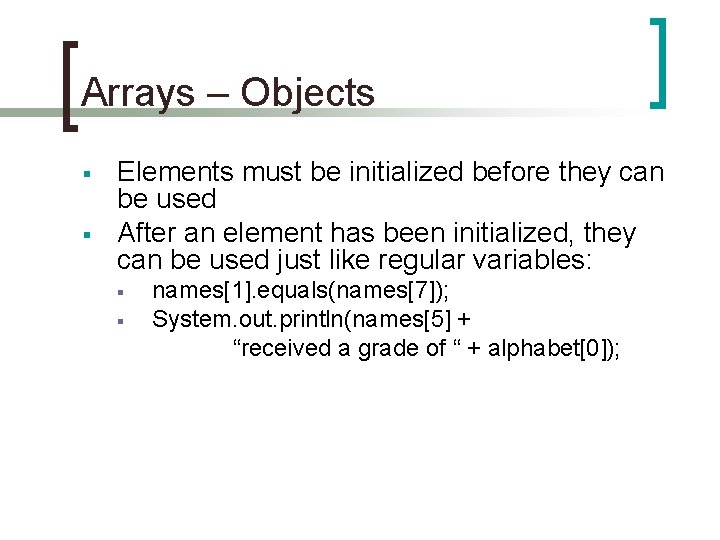 Arrays – Objects

▪ Elements must be initialized before they can be used
▪ After an element has been initialized, they can be used just like regular variables:
▪ names[1].equals(names[7]);
▪ System.out.println(names[5] +
“received a grade of “ + alphabet[0]);